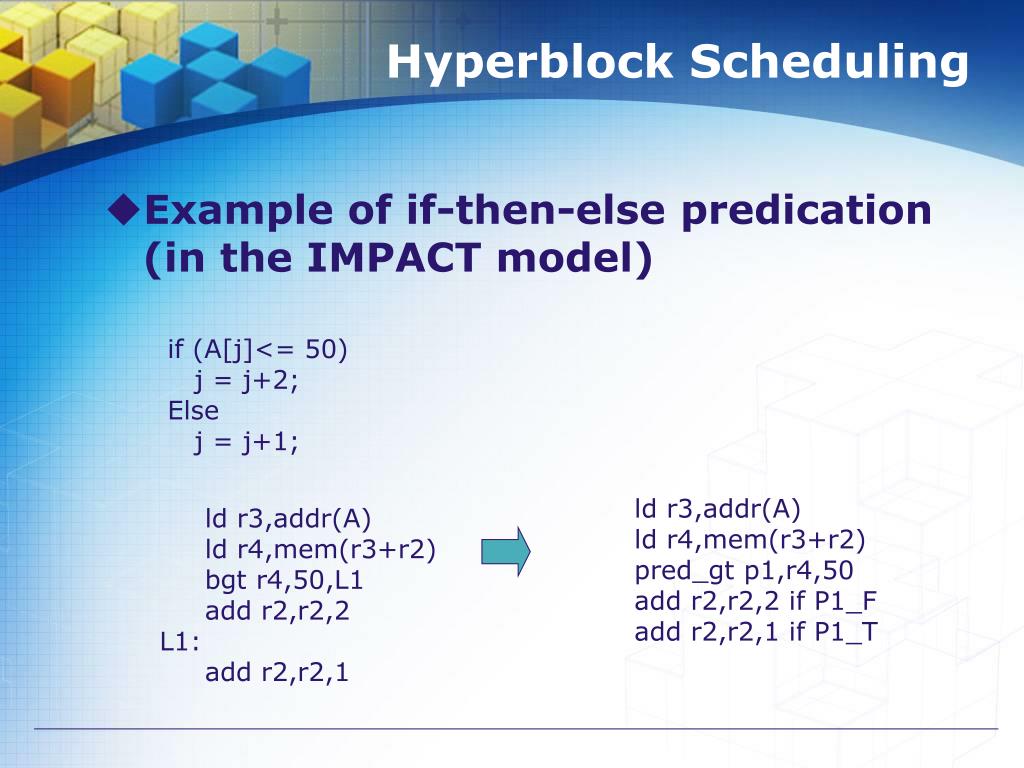 Hyperblock Scheduling

◆Example of if-then-else predication (in the IMPACT model)

if (A[j]<= 50)
j = j+2;
Else
j = j+1;

ld r3,addr(A)
ld r4,mem(r3+r2)
bgt r4,50,L1
add r2,r2,2
L1:
add r2,r2,1

ld r3,addr(A)
ld r4,mem(r3+r2)
pred_gt p1,r4,50
add r2,r2,2 if P1_F
add r2,r2,1 if P1_T